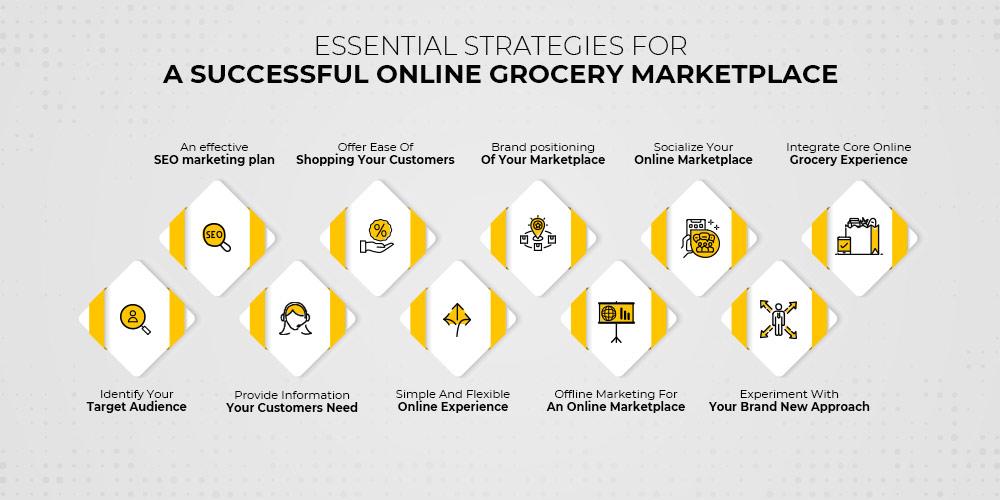 ESSENTIAL STRATEGIES FOR
A SUCCESSFUL ONLINE GROCERY MARKETPLACE

An effective
SEO marketing plan

Offer Ease Of
Shopping Your Customers

Brand positioning
Of Your Marketplace

Socialize Your
Online Marketplace

Integrate Core Online
Grocery Experience

SEO

%

Identify Your
Target Audience

Provide Information
Your Customers Need

Simple And Flexible
Online Experience

Offline Marketing For
An Online Marketplace

Experiment With
Your Brand New Approach